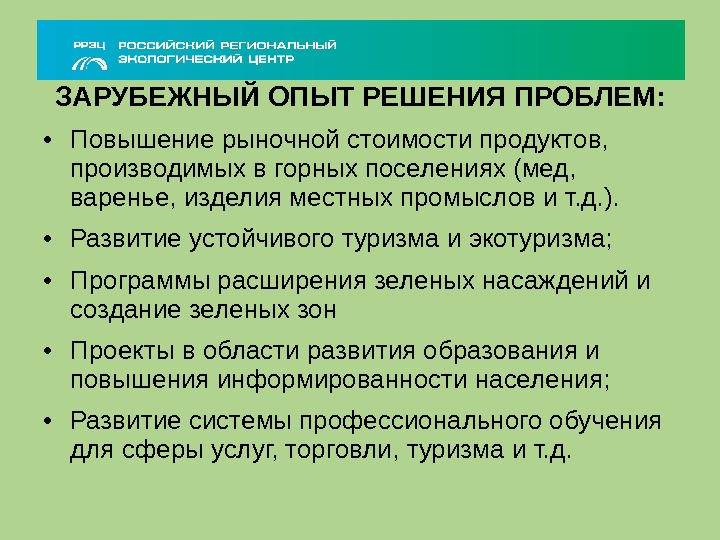 РРЭЦ РОССИЙСКИЙ РЕГИОНАЛЬНЫЙ ЭКОЛОГИЧЕСКИЙ ЦЕНТР

ЗАРУБЕЖНЫЙ ОПЫТ РЕШЕНИЯ ПРОБЛЕМ:

• Повышение рыночной стоимости продуктов, производимых в горных поселениях (мед, варенье, изделия местных промыслов и т.д.).

• Развитие устойчивого туризма и экотуризма;

• Программы расширения зеленых насаждений и создание зеленых зон

• Проекты в области развития образования и повышения информированности населения;

• Развитие системы профессионального обучения для сферы услуг, торговли, туризма и т.д.